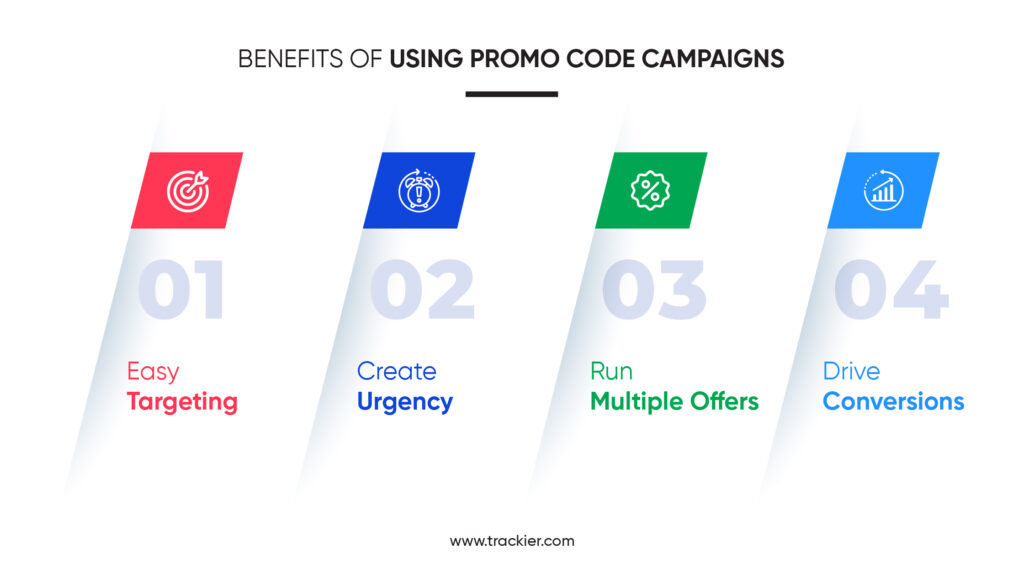 BENEFITS OF USING PROMO CODE CAMPAIGNS

01
Easy
Targeting

02
Create
Urgency

03
Run
Multiple Offers

04
Drive
Conversions

www.trackier.com